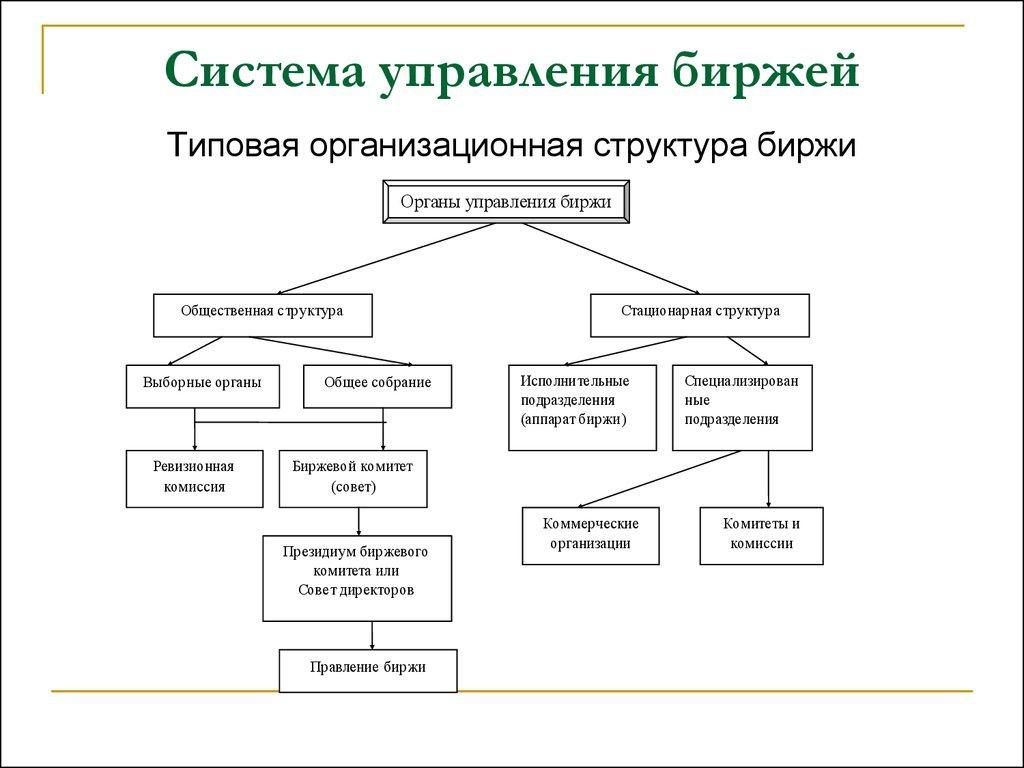 Система управления биржей

Типовая организационная структура биржи

Органы управления биржи

Общественная структура

Стационарная структура

Выборные органы

Общее собрание

Исполнительные подразделения (аппарат биржи)

Специализированные подразделения

Ревизионная комиссия

Биржевой комитет (совет)

Коммерческие организации

Комитеты и комиссии

Президиум биржевого комитета или Совет директоров

Правление биржи